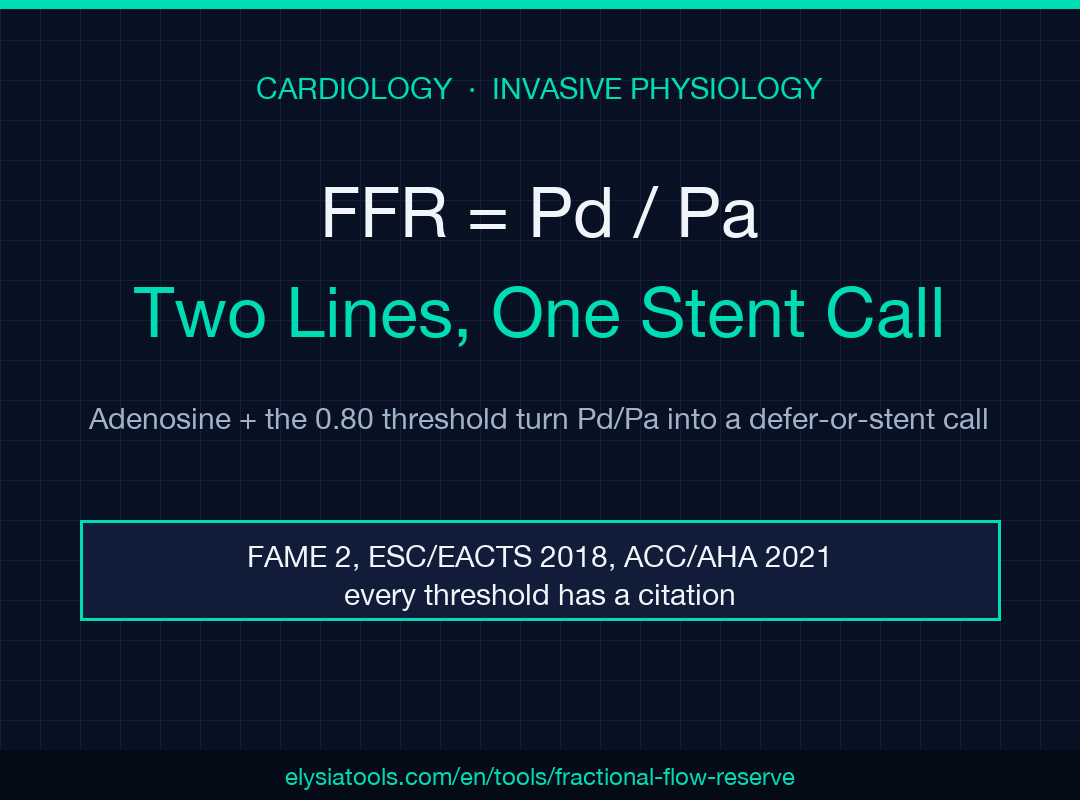 CARDIOLOGY · INVASIVE PHYSIOLOGY

FFR = Pd / Pa

Two Lines, One Stent Call

Adenosine + the 0.80 threshold turn Pd/Pa into a defer-or-stent call

FAME 2, ESC/EACTS 2018, ACC/AHA 2021
every threshold has a citation

elysiatools.com/en/tools/fractional-flow-reserve